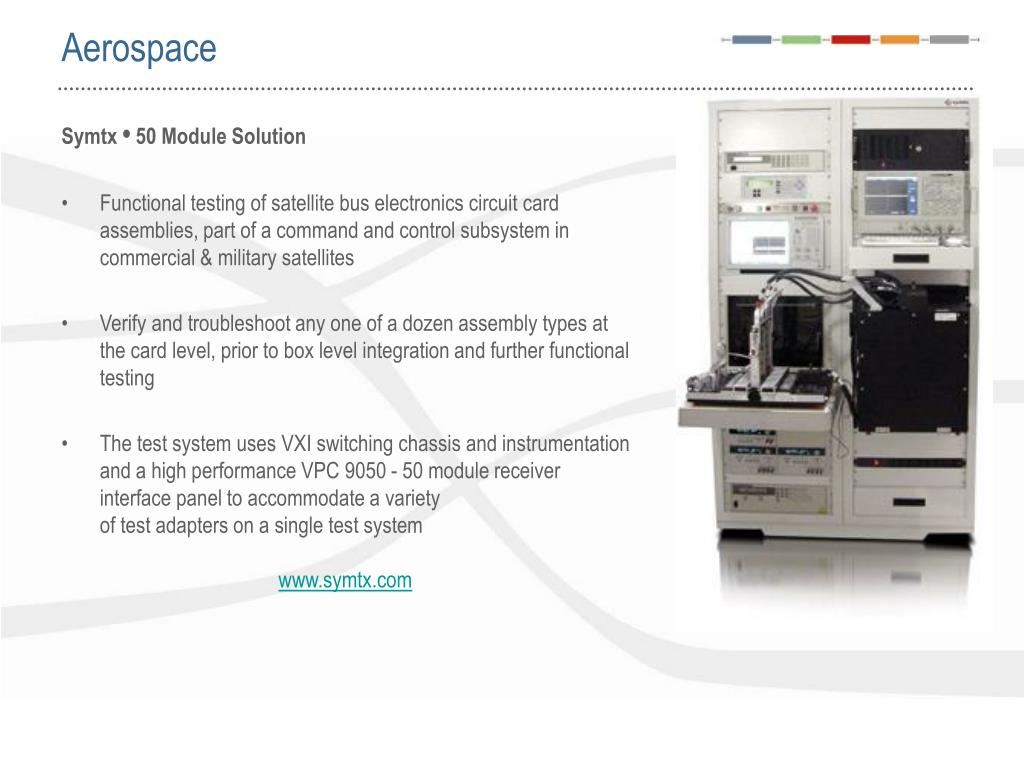 Aerospace

Symtx • 50 Module Solution

• Functional testing of satellite bus electronics circuit card assemblies, part of a command and control subsystem in commercial & military satellites

• Verify and troubleshoot any one of a dozen assembly types at the card level, prior to box level integration and further functional testing

• The test system uses VXI switching chassis and instrumentation and a high performance VPC 9050 - 50 module receiver interface panel to accommodate a variety of test adapters on a single test system

www.symtx.com